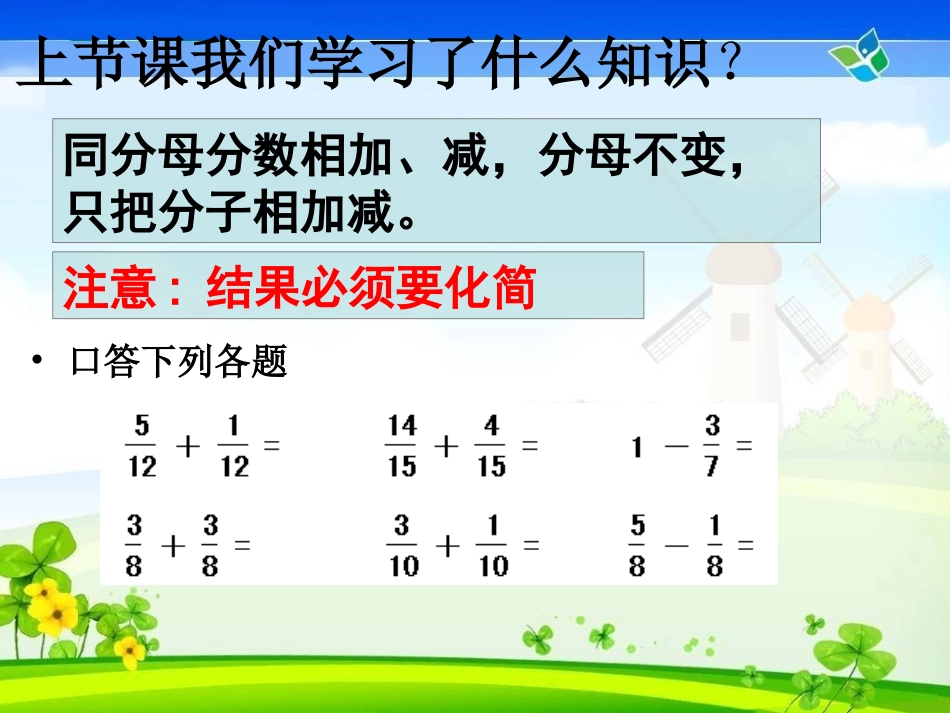 上节课我们学习了什么知识？

同分母分数相加、减，分母不变，只把分子相加减。

注意：结果必须要化简

• 口答下列各题

$\frac{5}{12} + \frac{1}{12} =$　　$\frac{14}{15} + \frac{4}{15} =$　　$1 - \frac{3}{7} =$

$\frac{3}{8} + \frac{3}{8} =$　　$\frac{3}{10} + \frac{1}{10} =$　　$\frac{5}{8} - \frac{1}{8} =$